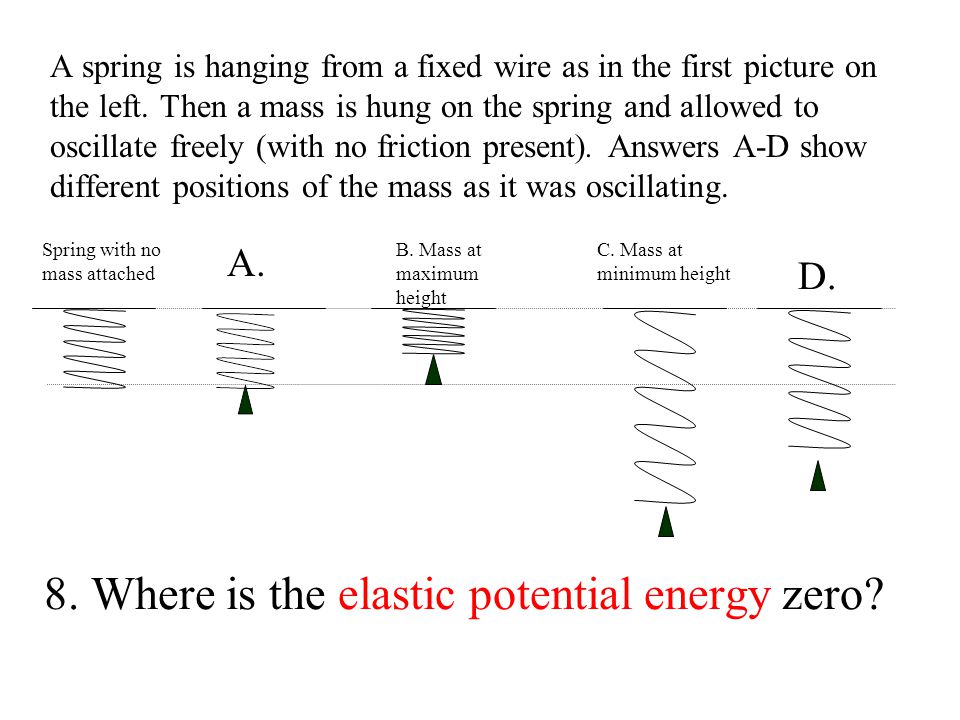 A spring is hanging from a fixed wire as in the first picture on the left. Then a mass is hung on the spring and allowed to oscillate freely (with no friction present). Answers A-D show different positions of the mass as it was oscillating.

Spring with no mass attached

A.

B. Mass at maximum height

C. Mass at minimum height

D.

8. Where is the elastic potential energy zero?